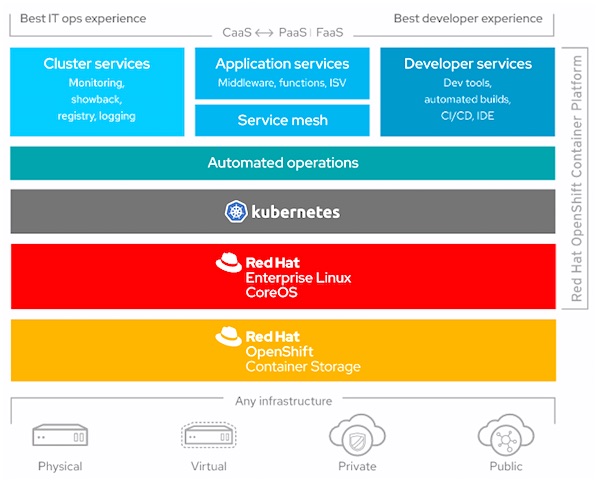 Best IT ops experience

Best developer experience

CaaS ⟷ PaaS | FaaS

Cluster services
Monitoring, showback, registry, logging

Application services
Middleware, functions, ISV

Service mesh

Developer services
Dev tools, automated builds, CI/CD, IDE

Red Hat OpenShift Container Platform

Automated operations

kubernetes

Red Hat
Enterprise Linux
CoreOS

Red Hat
OpenShift
Container Storage

Any infrastructure

Physical

Virtual

Private

Public